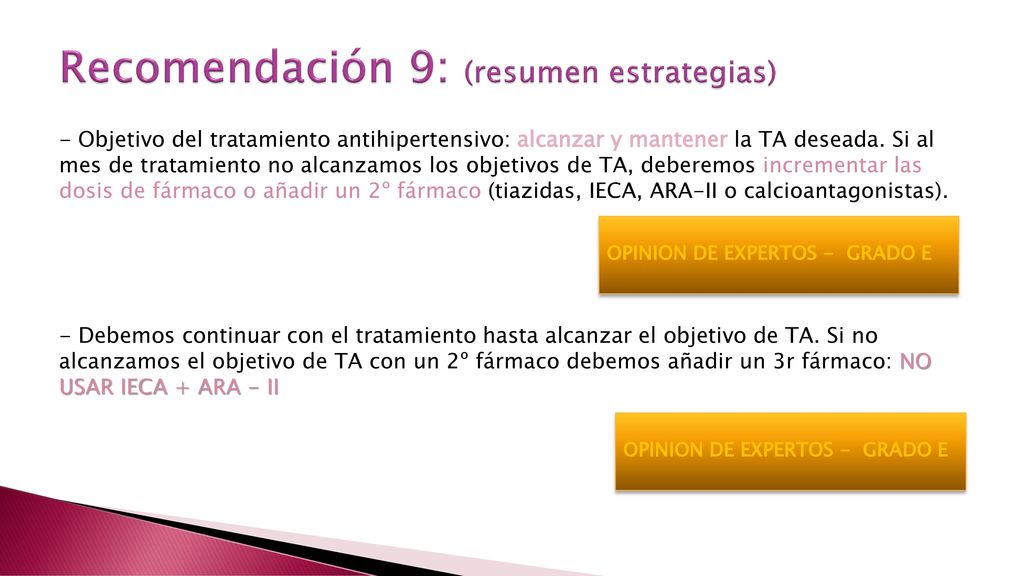 Recomendación 9: (resumen estrategias)

- Objetivo del tratamiento antihipertensivo: alcanzar y mantener la TA deseada. Si al mes de tratamiento no alcanzamos los objetivos de TA, deberemos incrementar las dosis de fármaco o añadir un 2º fármaco (tiazidas, IECA, ARA-II o calcioantagonistas).

OPINION DE EXPERTOS - GRADO E

- Debemos continuar con el tratamiento hasta alcanzar el objetivo de TA. Si no alcanzamos el objetivo de TA con un 2º fármaco debemos añadir un 3r fármaco: NO USAR IECA + ARA - II

OPINION DE EXPERTOS - GRADO E